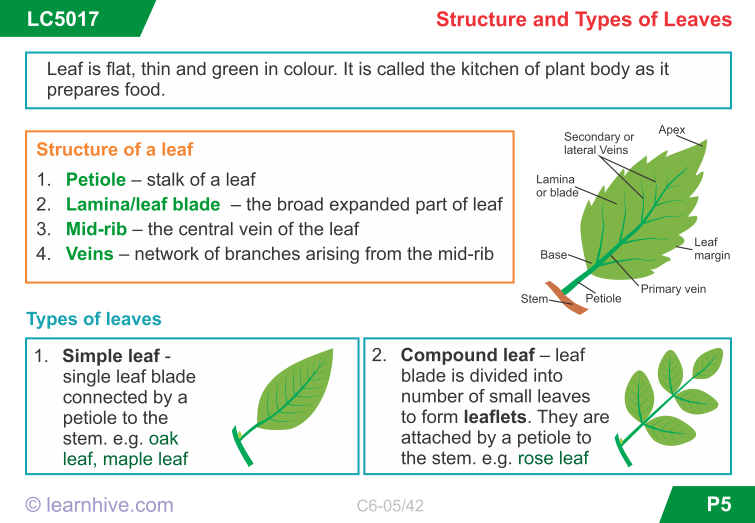 LC5017

Structure and Types of Leaves

Leaf is flat, thin and green in colour. It is called the kitchen of plant body as it prepares food.

Structure of a leaf

1. Petiole – stalk of a leaf
2. Lamina/leaf blade – the broad expanded part of leaf
3. Mid-rib – the central vein of the leaf
4. Veins – network of branches arising from the mid-rib

Secondary or lateral Veins

Apex

Lamina or blade

Leaf margin

Base

Primary vein

Stem

Petiole

Types of leaves

1. Simple leaf - single leaf blade connected by a petiole to the stem. e.g. oak leaf, maple leaf

2. Compound leaf – leaf blade is divided into number of small leaves to form leaflets. They are attached by a petiole to the stem. e.g. rose leaf

© learnhive.com

C6-05/42

P5